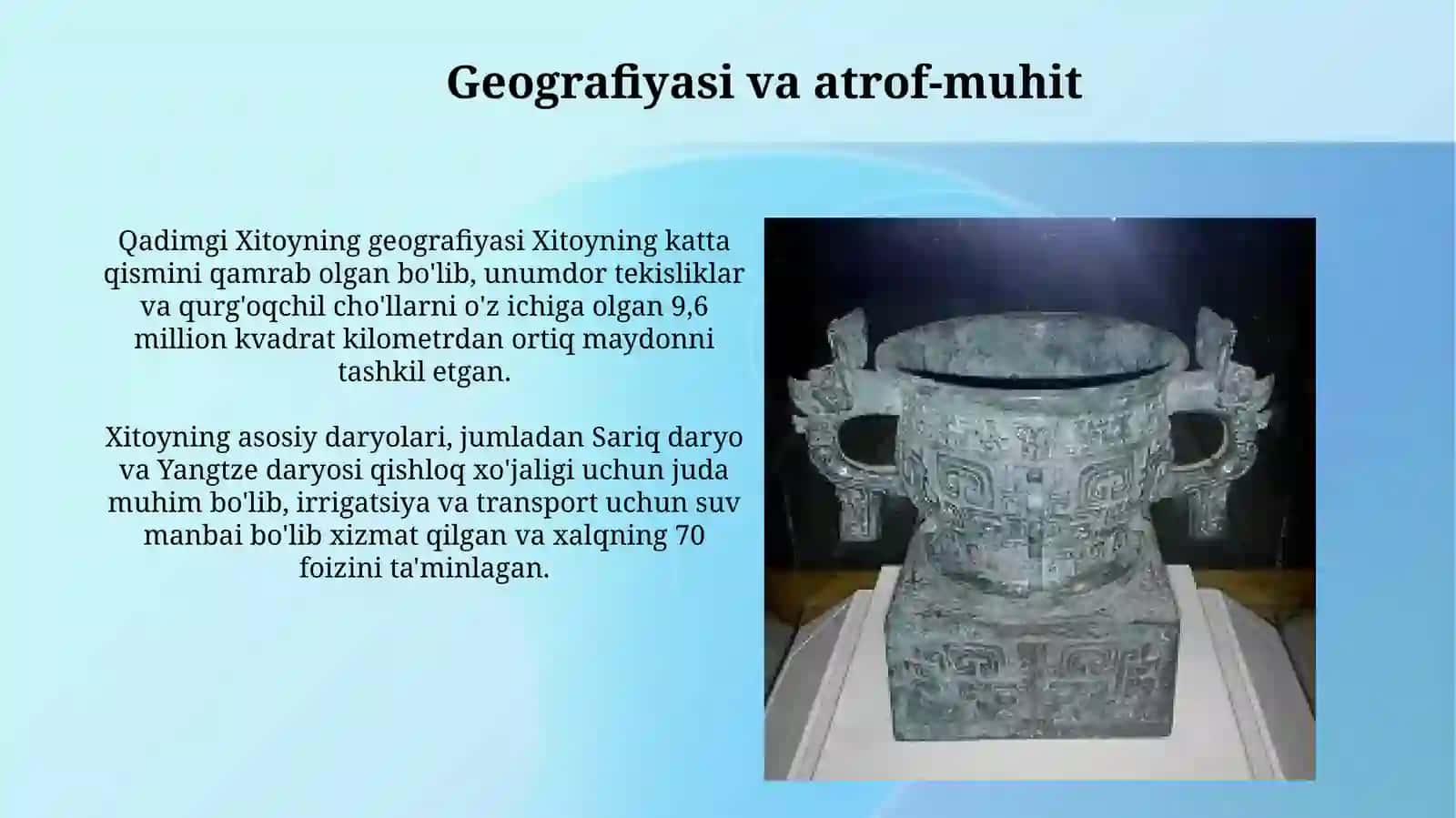 Geografiyasi va atrof-muhit

Qadimgi Xitoyning geografiyasi Xitoyning katta qismini qamrab olgan bo'lib, unumdor tekisliklar va qurg'oqchil cho'llarni o'z ichiga olgan 9,6 million kvadrat kilometrdan ortiq maydonni tashkil etgan.

Xitoyning asosiy daryolari, jumladan Sariq daryo va Yangtze daryosi qishloq xo'jaligi uchun juda muhim bo'lib, irrigatsiya va transport uchun suv manbai bo'lib xizmat qilgan va xalqning 70 foizini ta'minlagan.